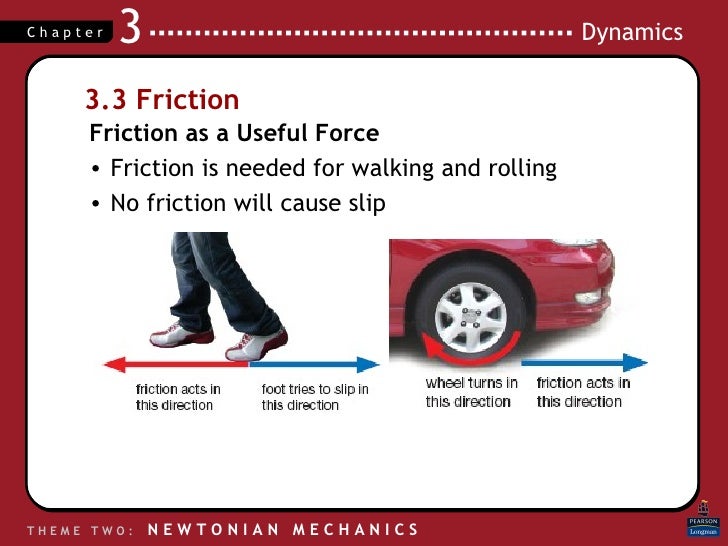 Chapter 3 Dynamics

3.3 Friction

Friction as a Useful Force

• Friction is needed for walking and rolling

• No friction will cause slip

friction acts in this direction

foot tries to slip in this direction

wheel turns in this direction

friction acts in this direction

THEME TWO: NEWTONIAN MECHANICS

PEARSON Longman